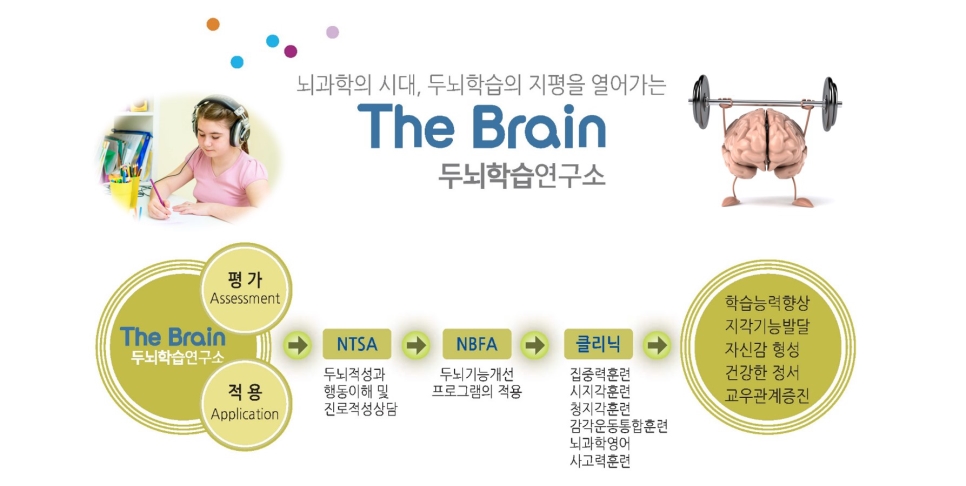 뇌과학의 시대, 두뇌학습의 지평을 열어가는

The Brain

두뇌학습연구소

평가
Assessment

The Brain
두뇌학습연구소

적용
Application

NTSA
두뇌적성과 행동이해 및 진로적성상담

NBFA
두뇌기능개선 프로그램의 적용

클리닉
집중력훈련
시지각훈련
청지각훈련
감각운동통합훈련
뇌과학영어
사고력훈련

학습능력향상
지각기능발달
자신감 형성
건강한 정서
교우관계증진